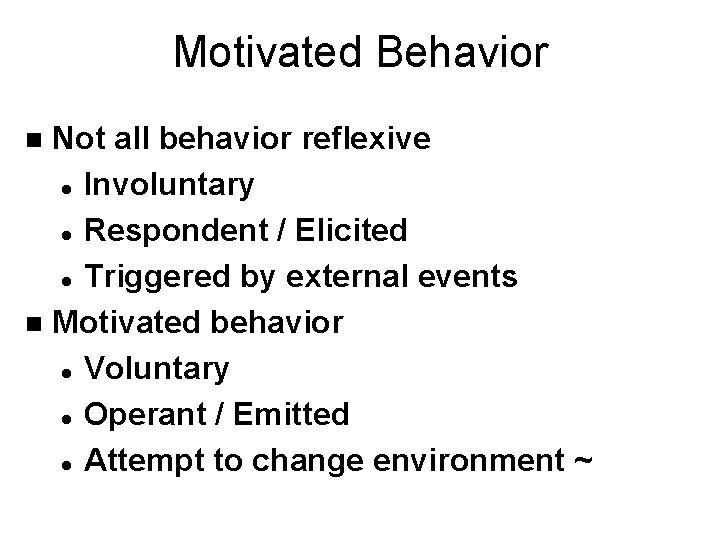 Motivated Behavior

- Not all behavior reflexive
  - Involuntary
  - Respondent / Elicited
  - Triggered by external events
- Motivated behavior
  - Voluntary
  - Operant / Emitted
  - Attempt to change environment ~